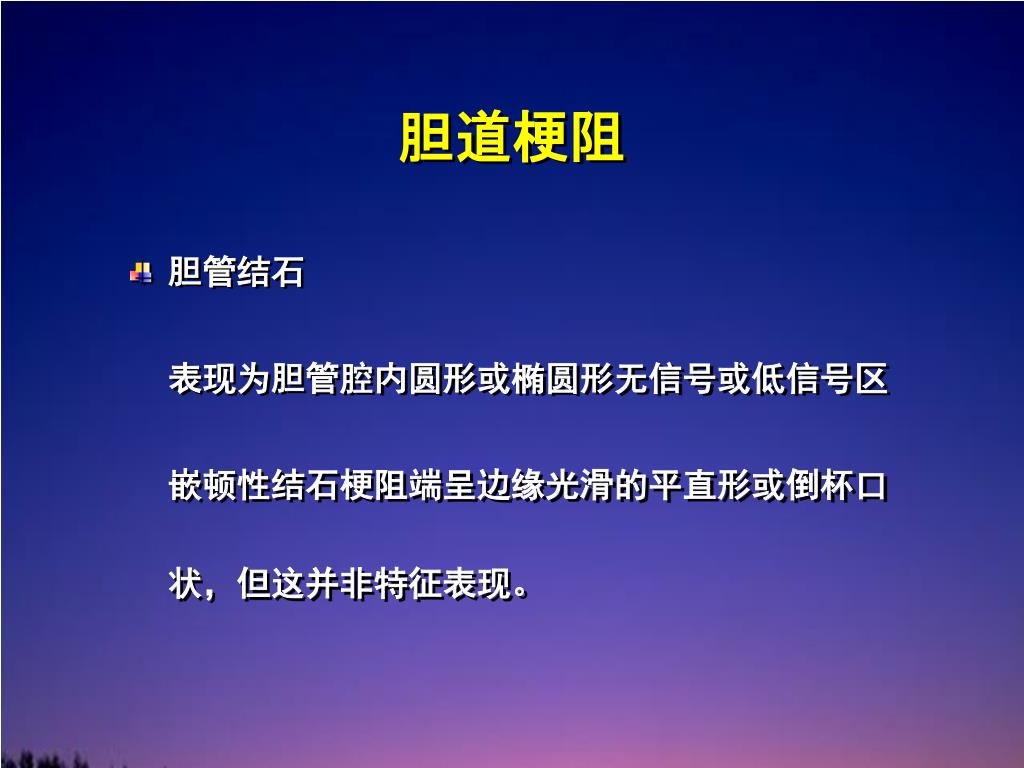 胆道梗阻

胆管结石

表现为胆管腔内圆形或椭圆形无信号或低信号区

嵌顿性结石梗阻端呈边缘光滑的平直形或倒杯口状，但这并非特征表现。